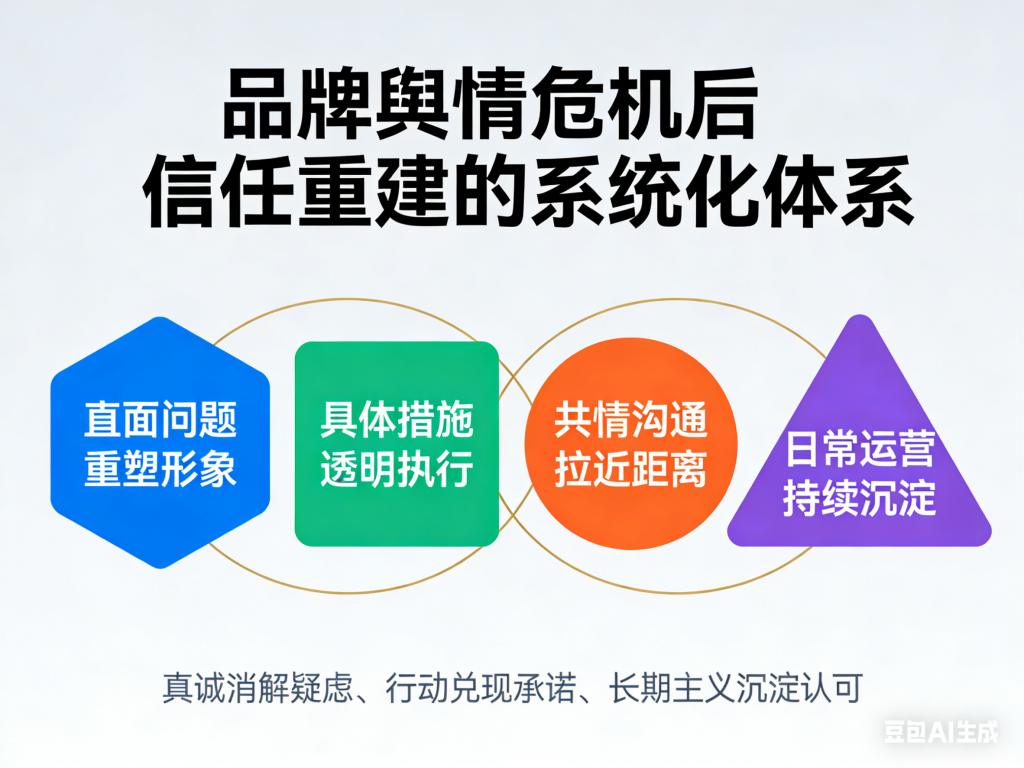 品牌舆情危机后
信任重建的系统化体系

直面问题
重塑形象

具体措施
透明执行

共情沟通
拉近距离

日常运营
持续沉淀

真诚消解疑虑、行动兑现承诺、长期主义沉淀认可

豆包AI生成